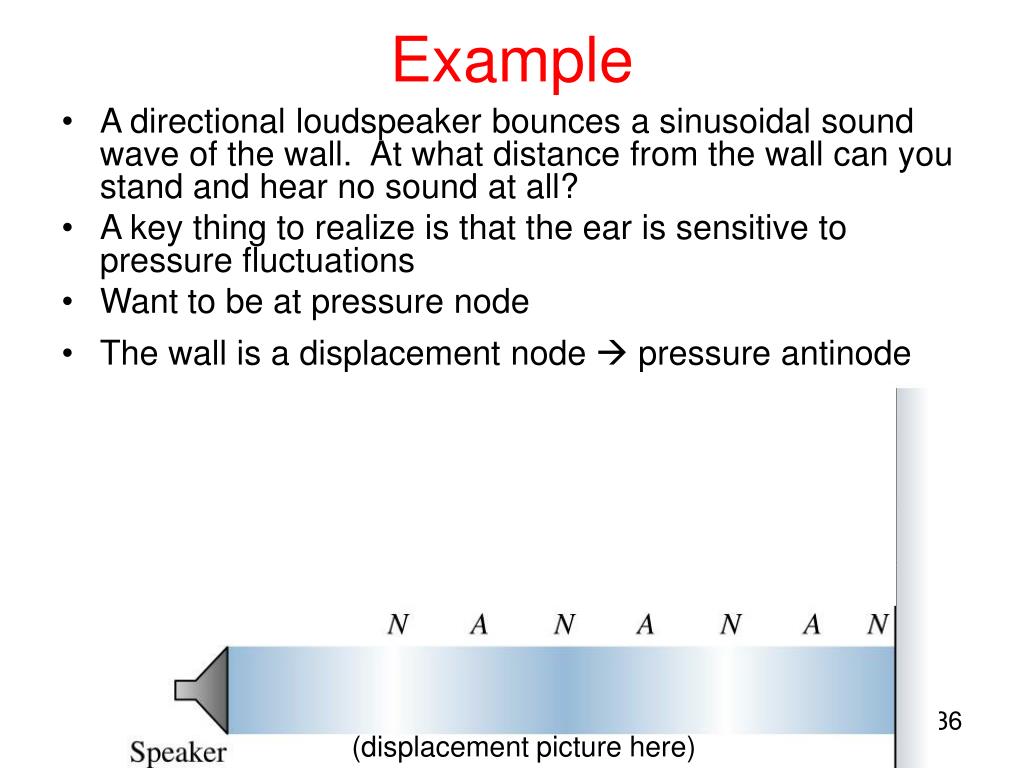 Example

• A directional loudspeaker bounces a sinusoidal sound wave of the wall. At what distance from the wall can you stand and hear no sound at all?
• A key thing to realize is that the ear is sensitive to pressure fluctuations
• Want to be at pressure node
• The wall is a displacement node → pressure antinode

N A N A N A N

Speaker

(displacement picture here)

36